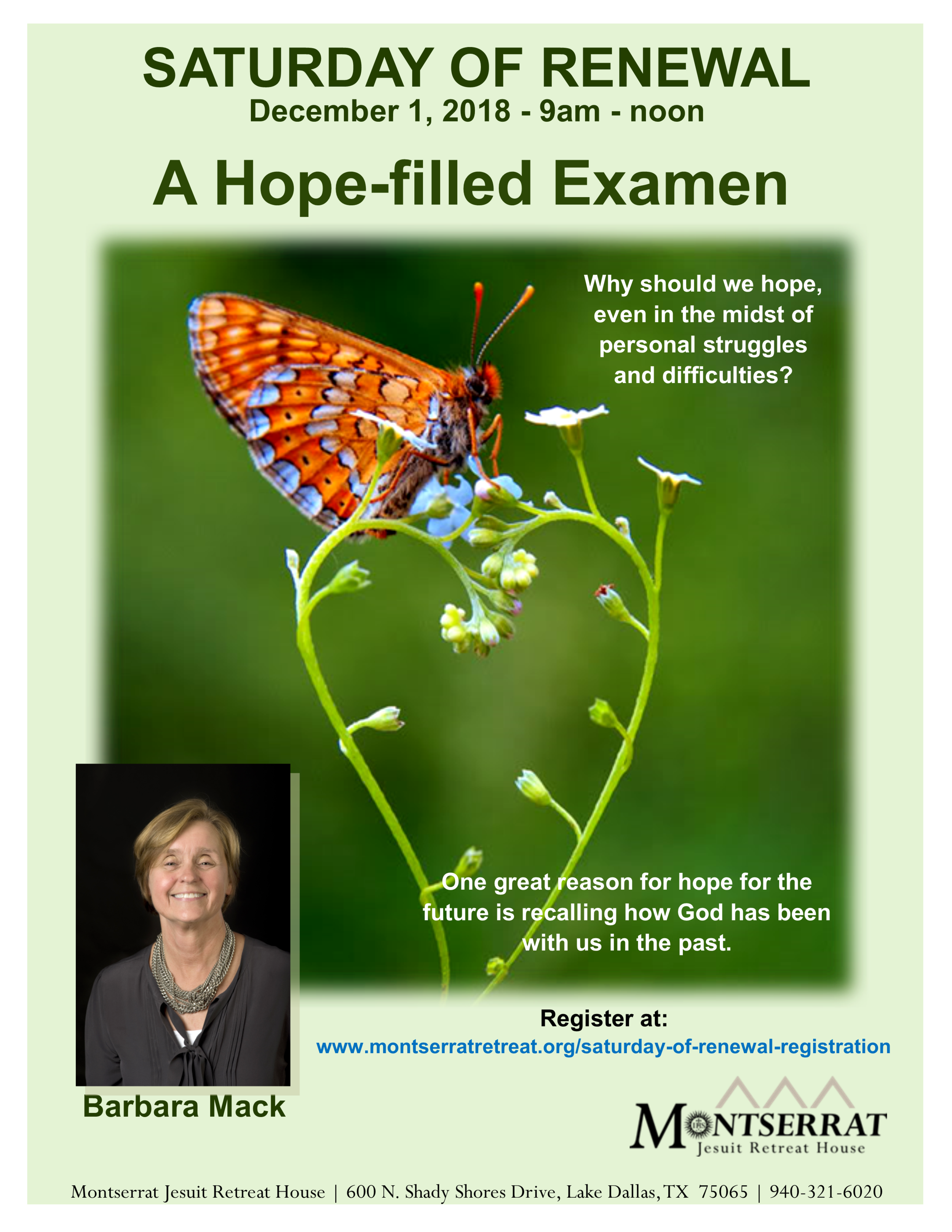 SATURDAY OF RENEWAL
December 1, 2018 - 9am - noon

A Hope-filled Examen

Why should we hope, even in the midst of personal struggles and difficulties?

One great reason for hope for the future is recalling how God has been with us in the past.

Register at:
www.montserratretreat.org/saturday-of-renewal-registration

Barbara Mack

MONTSERRAT
Jesuit Retreat House

Montserrat Jesuit Retreat House | 600 N. Shady Shores Drive, Lake Dallas, TX 75065 | 940-321-6020